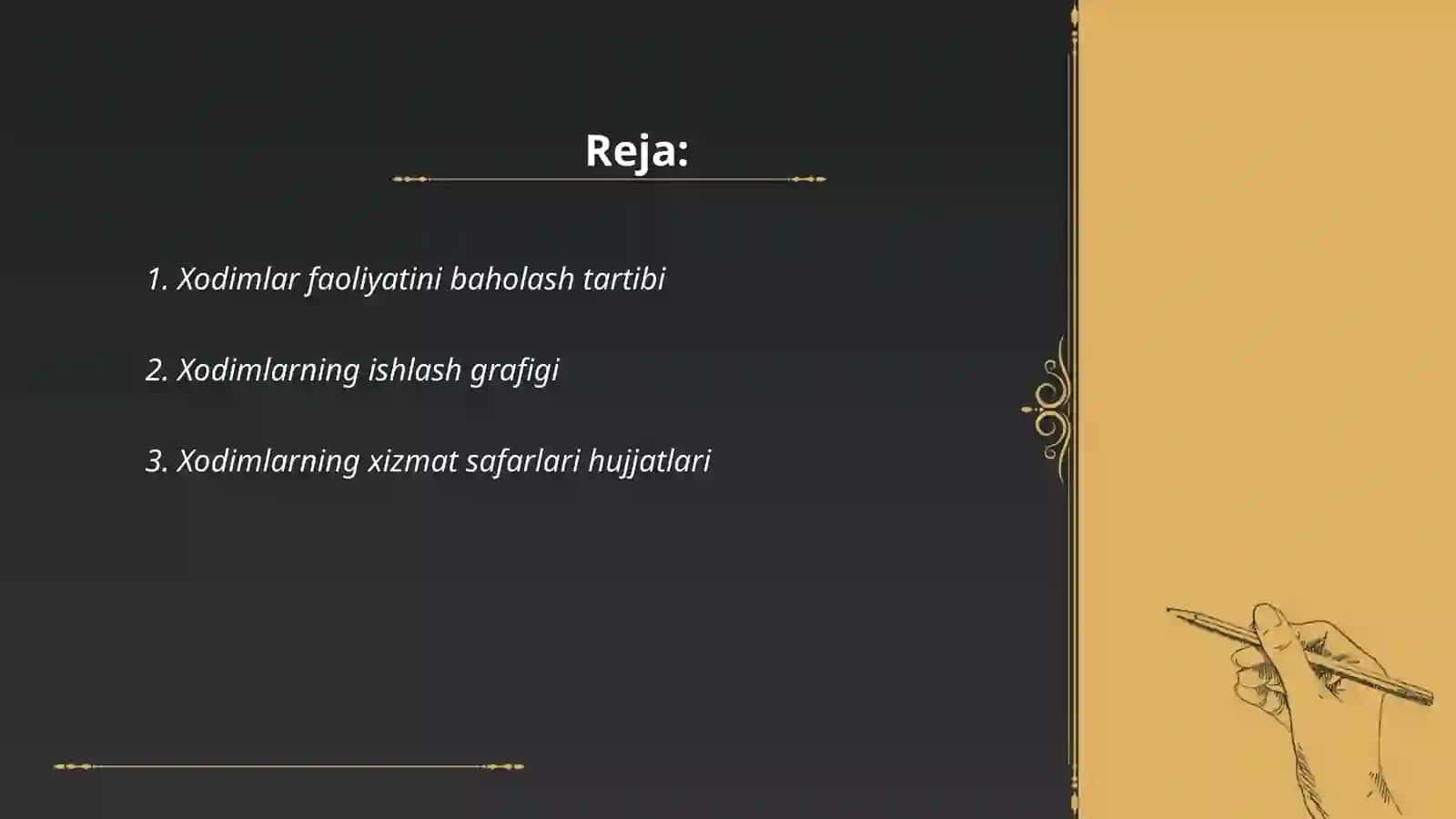 Reja:

1. Xodimlar faoliyatini baholash tartibi

2. Xodimlarning ishlash grafigi

3. Xodimlarning xizmat safarlari hujjatlari